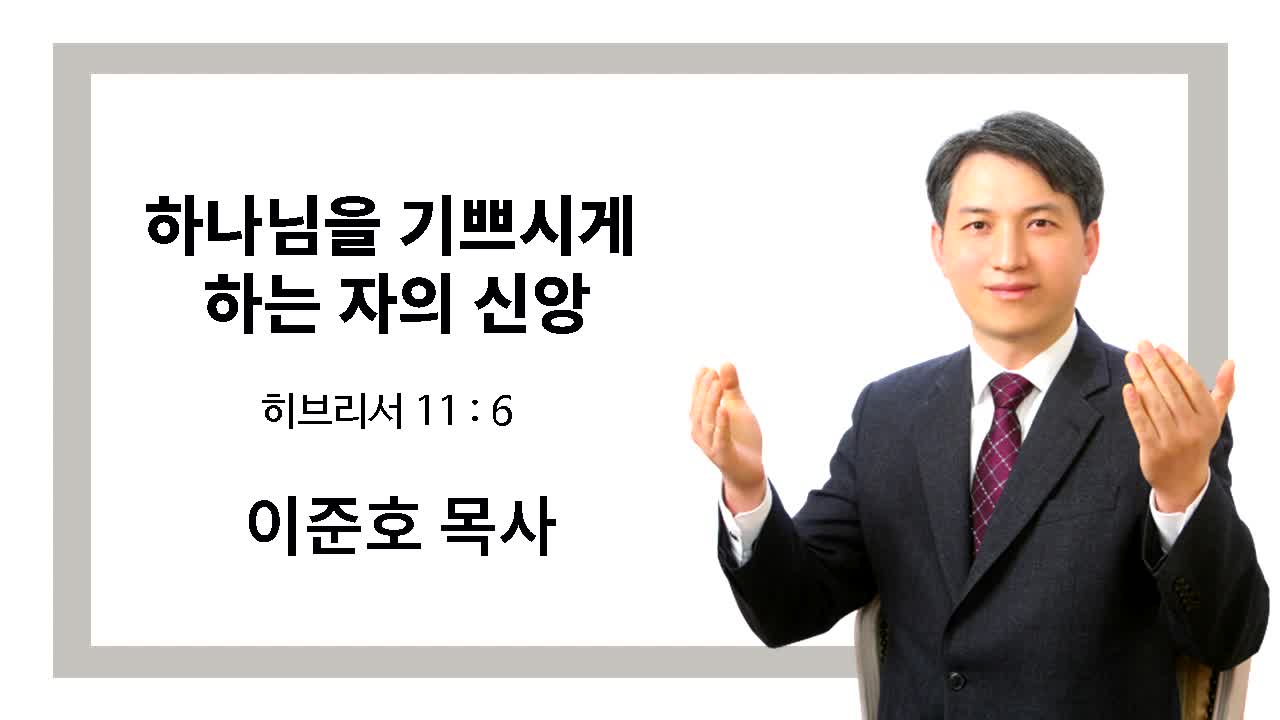 하나님을 기쁘시게
하는 자의 신앙

히브리서 11 : 6

이준호 목사